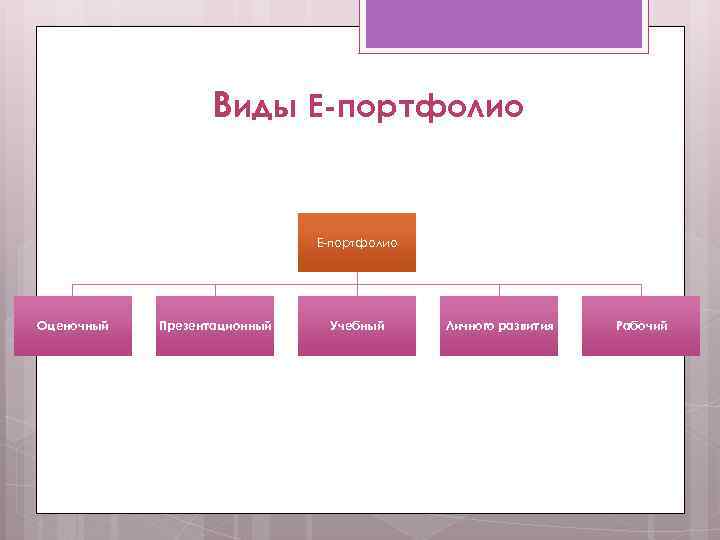 Виды Е-портфолио

Е-портфолио

Оценочный

Презентационный

Учебный

Личного развития

Рабочий